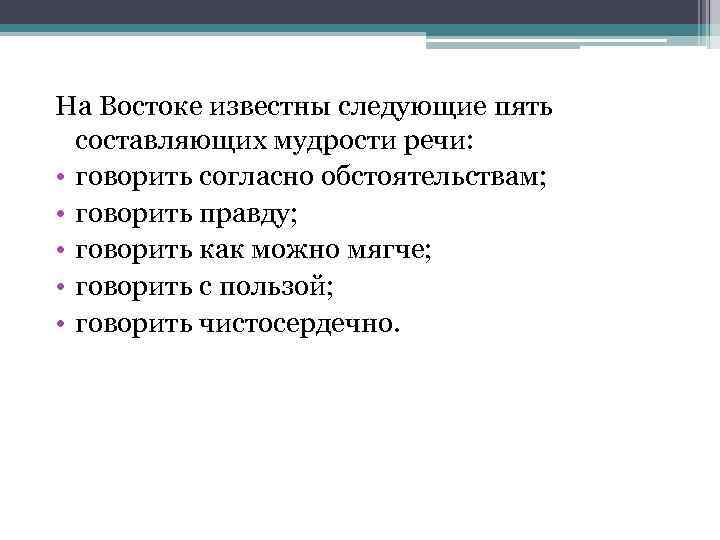 На Востоке известны следующие пять составляющих мудрости речи:

• говорить согласно обстоятельствам;
• говорить правду;
• говорить как можно мягче;
• говорить с пользой;
• говорить чистосердечно.